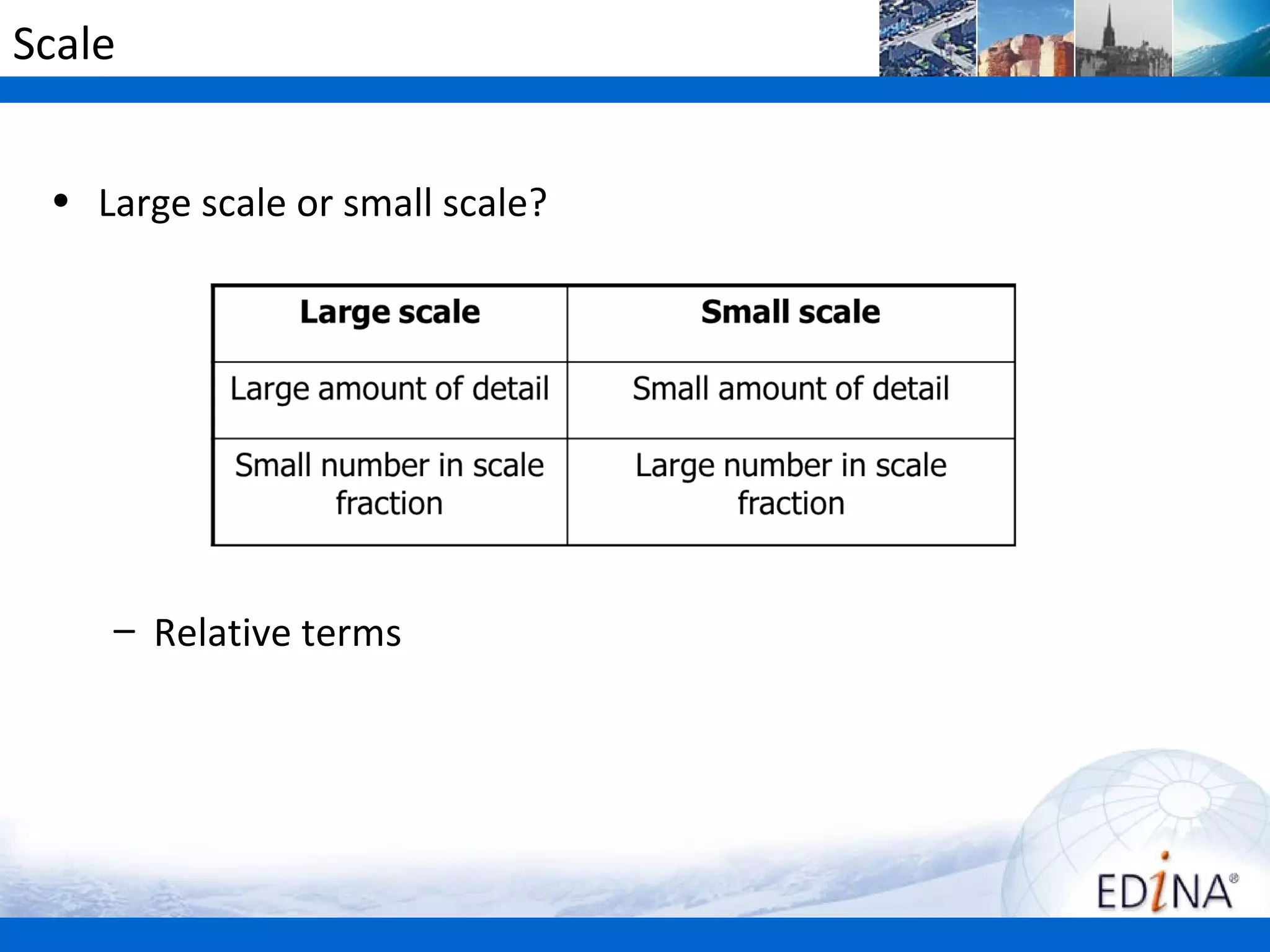 Scale

• Large scale or small scale?

| Large scale | Small scale |
|---|---|
| Large amount of detail | Small amount of detail |
| Small number in scale fraction | Large number in scale fraction |

– Relative terms

EDiNA®